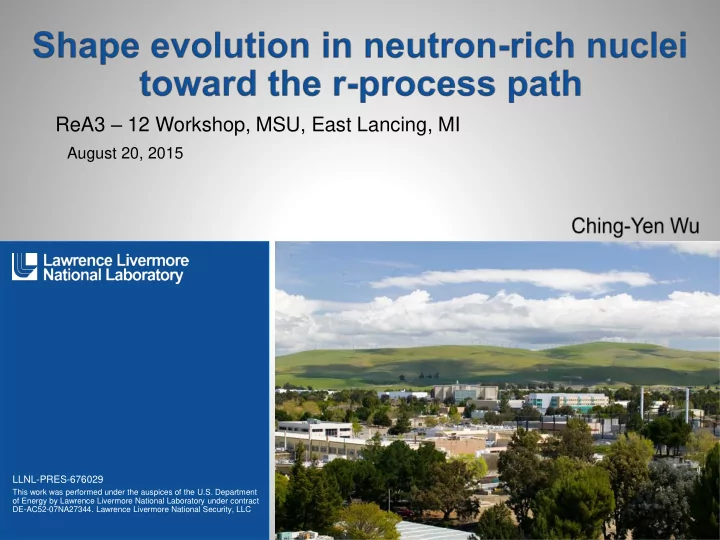 Shape evolution in neutron-rich nuclei toward the r-process path

ReA3 – 12 Workshop, MSU, East Lancing, MI

August 20, 2015

Ching-Yen Wu

Lawrence Livermore National Laboratory

LLNL-PRES-676029

This work was performed under the auspices of the U.S. Department of Energy by Lawrence Livermore National Laboratory under contract DE-AC52-07NA27344. Lawrence Livermore National Security, LLC